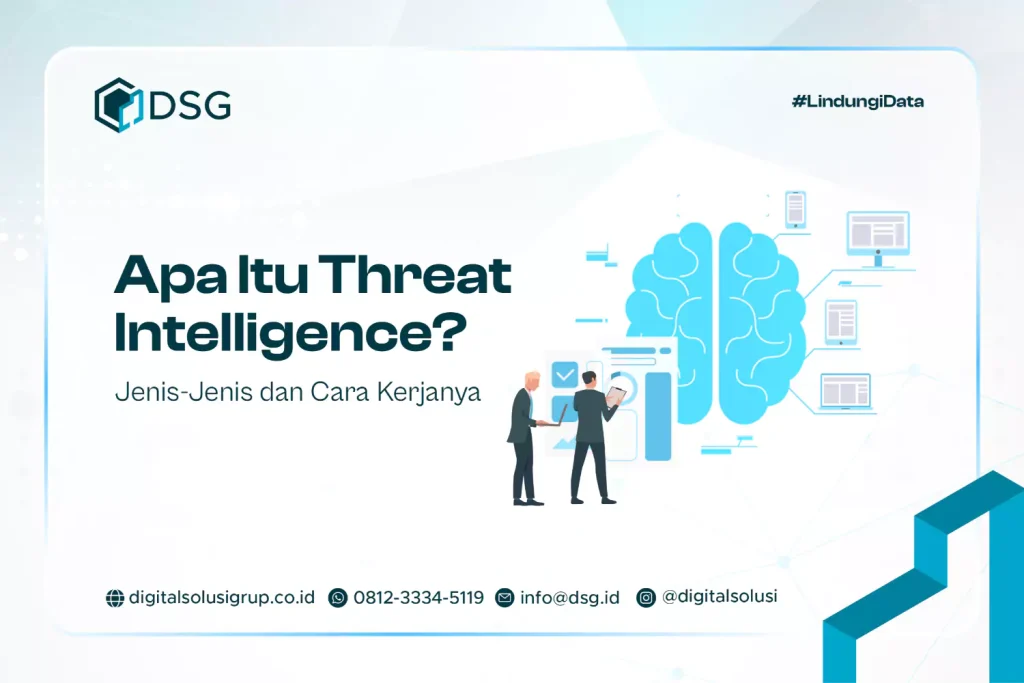 DSG

#LindungiData

Apa Itu Threat Intelligence?

Jenis-Jenis dan Cara Kerjanya

digitalsolusigrup.co.id 0812-3334-5119 info@dsg.id @digitalsolusi